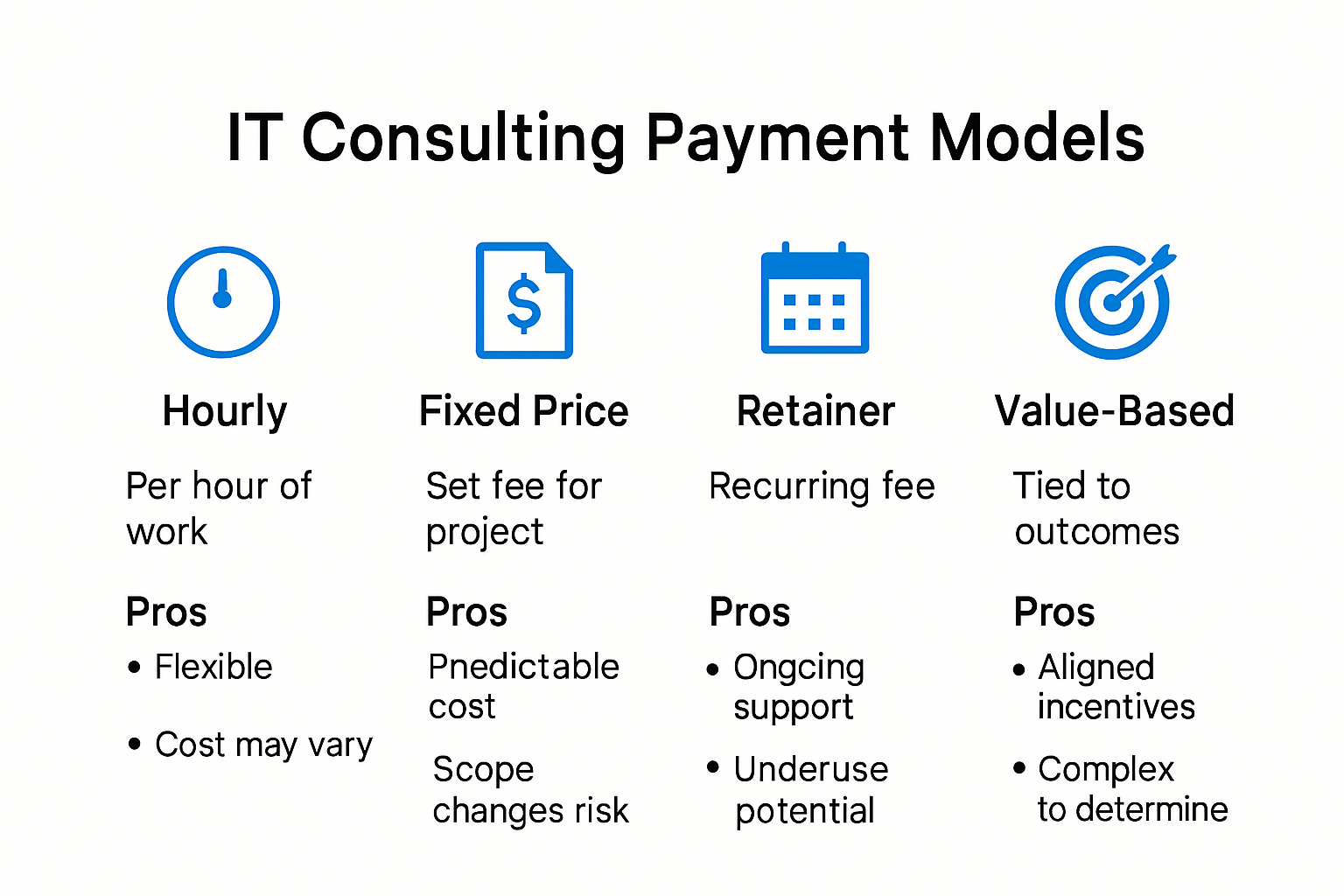 IT Consulting Payment Models

Hourly

Per hour of work

Pros

• Flexible

• Cost may vary

Fixed Price

Set fee for project

Pros

Pnedictable cost

Scope changes risk

Retainer

Recurring fee

Pros

• Ongcing support

• Underuse potential

Value-Based

Tied to outcomes

Pros

• Aligned incentives

• Complex to determine